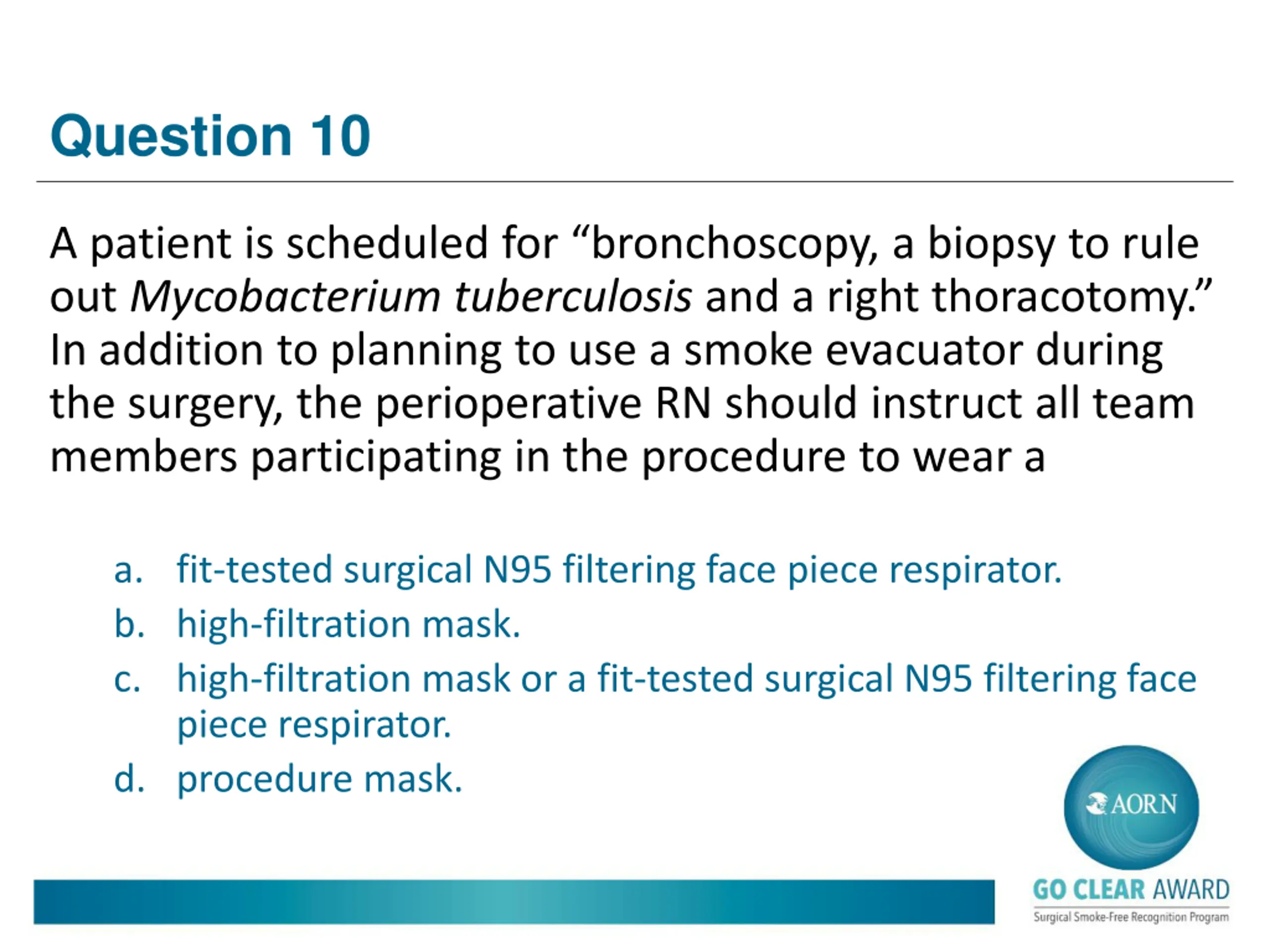 Question 10

A patient is scheduled for “bronchoscopy, a biopsy to rule out Mycobacterium tuberculosis and a right thoracotomy.” In addition to planning to use a smoke evacuator during the surgery, the perioperative RN should instruct all team members participating in the procedure to wear a

a. fit-tested surgical N95 filtering face piece respirator.
b. high-filtration mask.
c. high-filtration mask or a fit-tested surgical N95 filtering face piece respirator.
d. procedure mask.

AORN
GO CLEAR AWARD
Surgical Smoke-Free Recognition Program